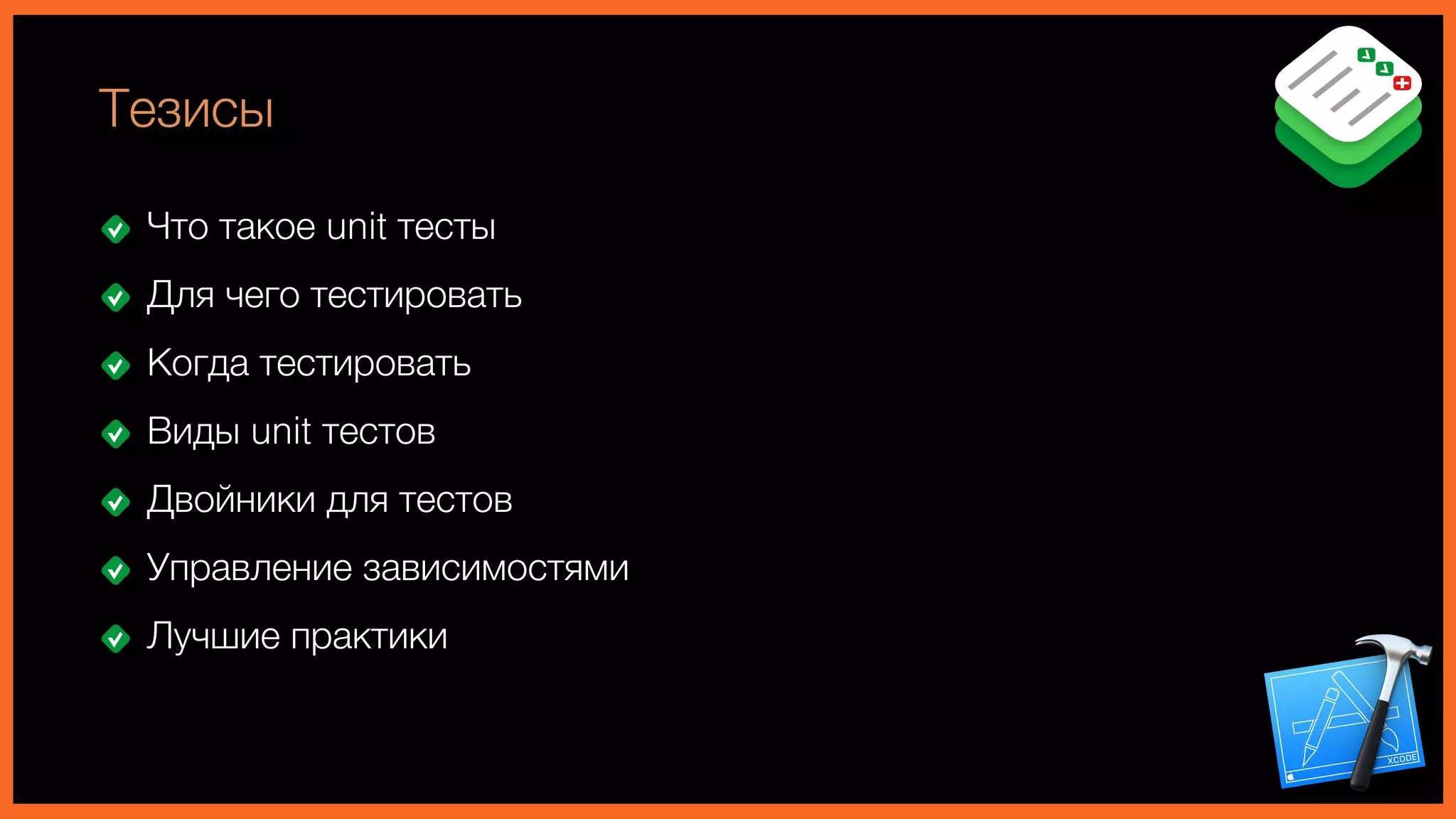 Тезисы

Что такое unit тесты

Для чего тестировать

Когда тестировать

Виды unit тестов

Двойники для тестов

Управление зависимостями

Лучшие практики

XCODE